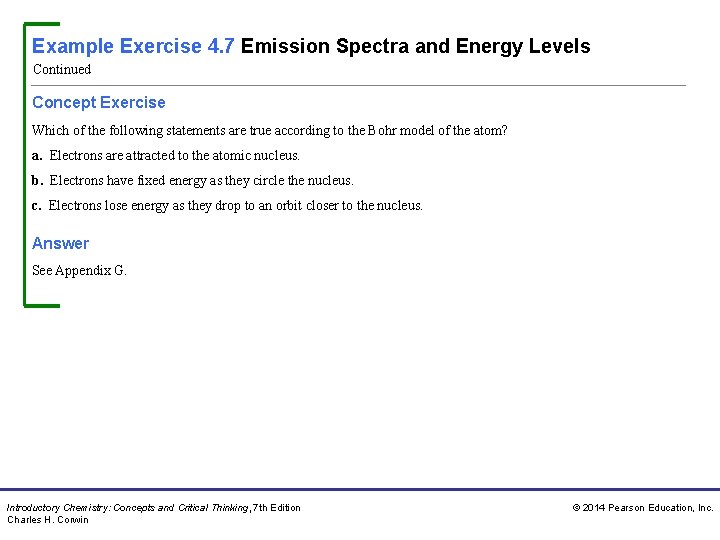 Example Exercise 4.7 Emission Spectra and Energy Levels
Continued

Concept Exercise

Which of the following statements are true according to the Bohr model of the atom?

a. Electrons are attracted to the atomic nucleus.

b. Electrons have fixed energy as they circle the nucleus.

c. Electrons lose energy as they drop to an orbit closer to the nucleus.

Answer

See Appendix G.

Introductory Chemistry: Concepts and Critical Thinking, 7th Edition
Charles H. Corwin

© 2014 Pearson Education, Inc.